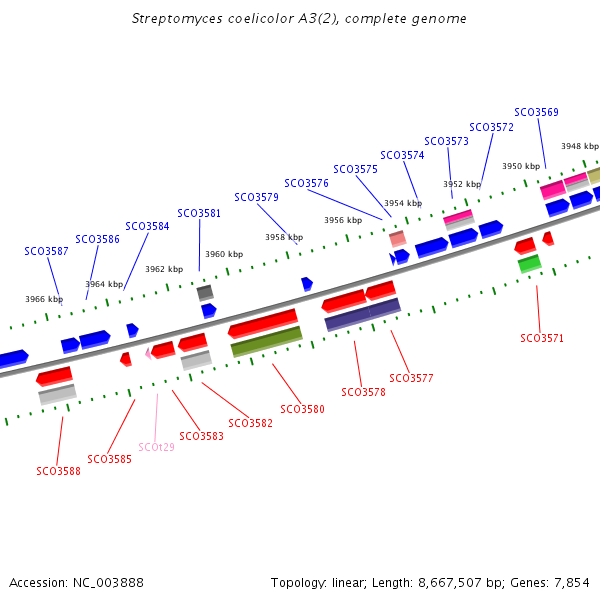 Streptomyces coelicolor A3(2), complete genome

SCO3569
SCO3572
SCO3573
SCO3574
SCO3575
SCO3576
SCO3579
SCO3581
SCO3584
SCO3586
SCO3587

3948 kbp
3950 kbp
3952 kbp
3954 kbp
3956 kbp
3958 kbp
3960 kbp
3962 kbp
3964 kbp
3966 kbp

SCO3571
SCO3577
SCO3578
SCO3580
SCO3582
SCO3583
SCOt29
SCO3585
SCO3588

Accession: NC_003888

Topology: linear; Length: 8,667,507 bp; Genes: 7,854